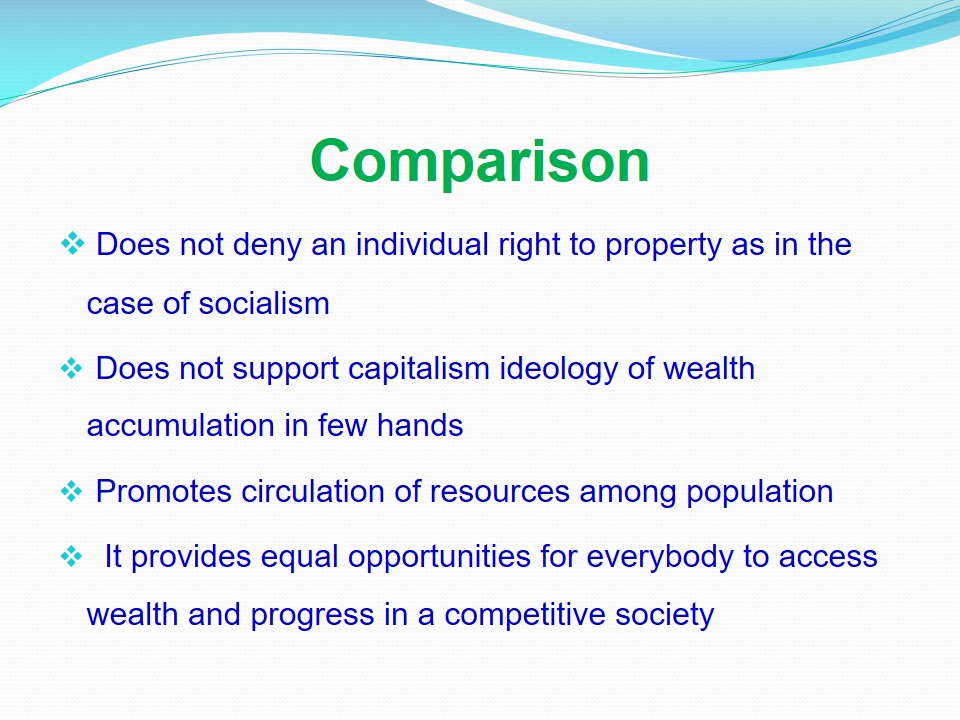 Comparison

❖ Does not deny an individual right to property as in the case of socialism

❖ Does not support capitalism ideology of wealth accumulation in few hands

❖ Promotes circulation of resources among population

❖ It provides equal opportunities for everybody to access wealth and progress in a competitive society